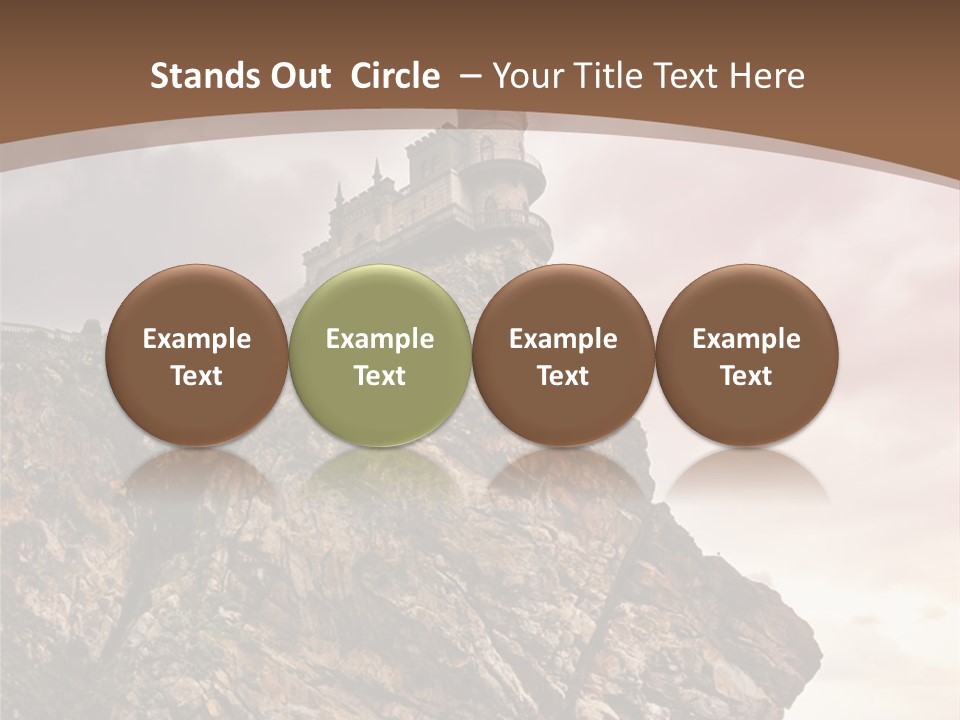 Stands Out Circle – Your Title Text Here

Example Text

Example Text

Example Text

Example Text